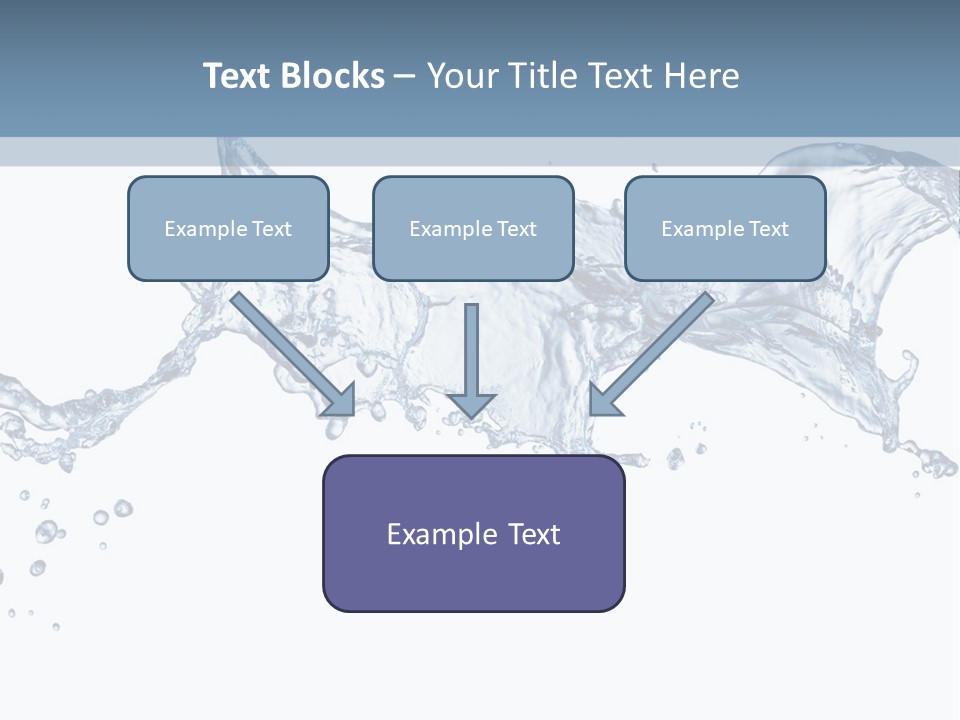 Text Blocks – Your Title Text Here

Example Text

Example Text

Example Text

Example Text